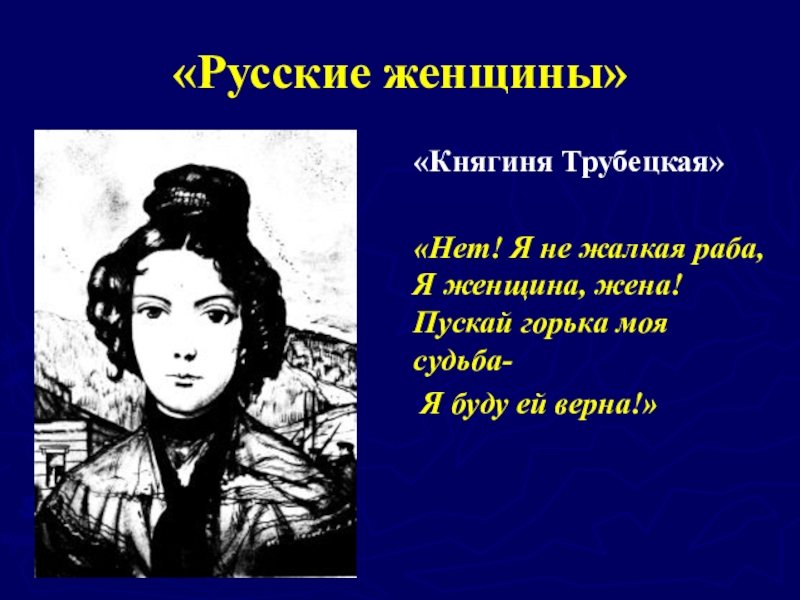 «Русские женщины»

«Княгиня Трубецкая»

«Нет! Я не жалкая раба,
Я женщина, жена!
Пускай горька моя судьба-
Я буду ей верна!»